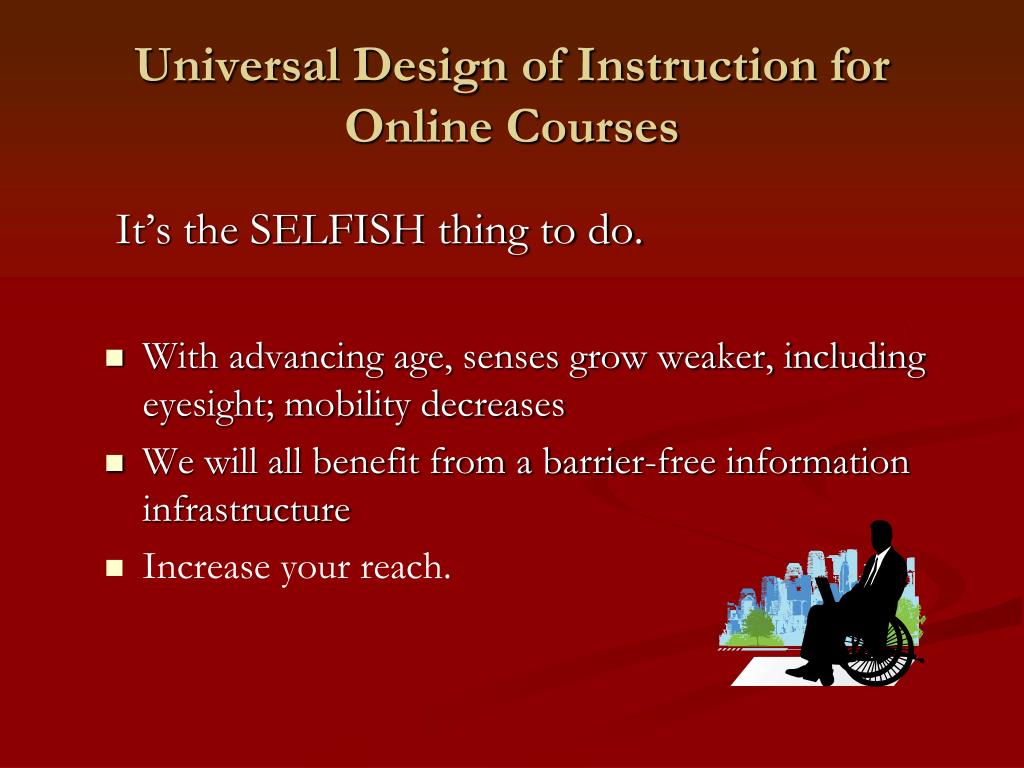 Universal Design of Instruction for Online Courses

It’s the SELFISH thing to do.

- With advancing age, senses grow weaker, including eyesight; mobility decreases
- We will all benefit from a barrier-free information infrastructure
- Increase your reach.